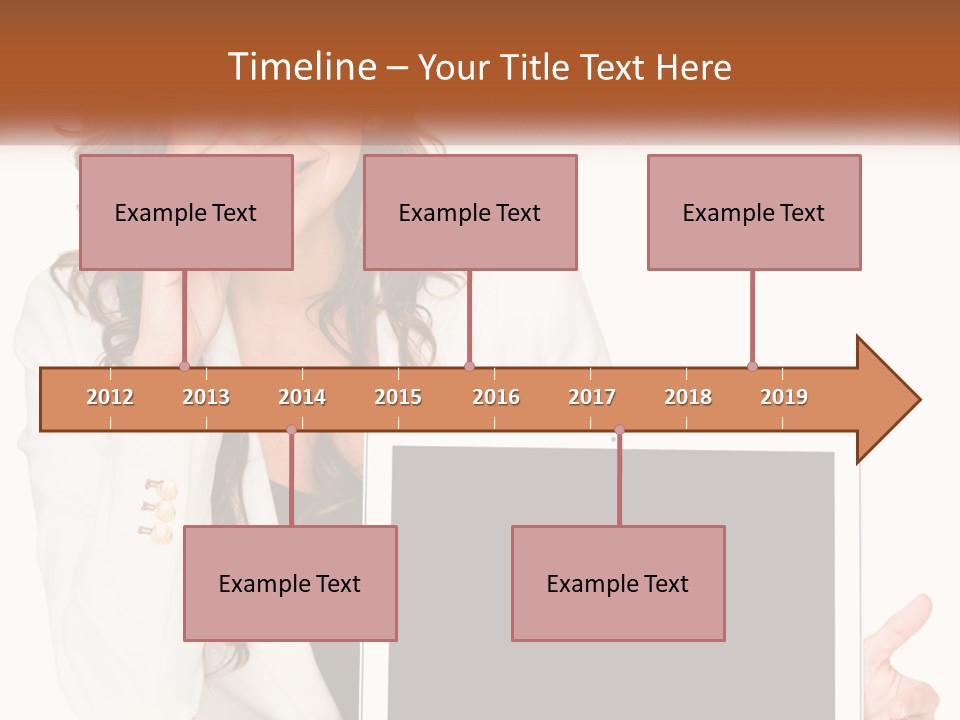 Timeline – Your Title Text Here

Example Text

Example Text

Example Text

2012 2013 2014 2015 2016 2017 2018 2019

Example Text

Example Text